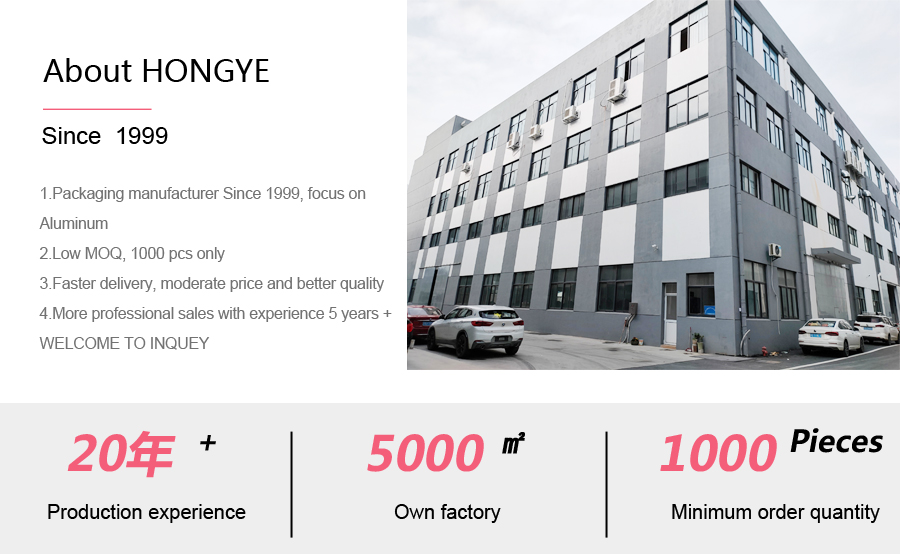 About HONGYE

Since 1999

1.Packaging manufacturer Since 1999, focus on Aluminum
2.Low MOQ, 1000 pcs only
3.Faster delivery, moderate price and better quality
4.More professional sales with experience 5 years +
WELCOME TO INQUEY

20年 +
Production experience

5000 ㎡
Own factory

1000 Pieces
Minimum order quantity